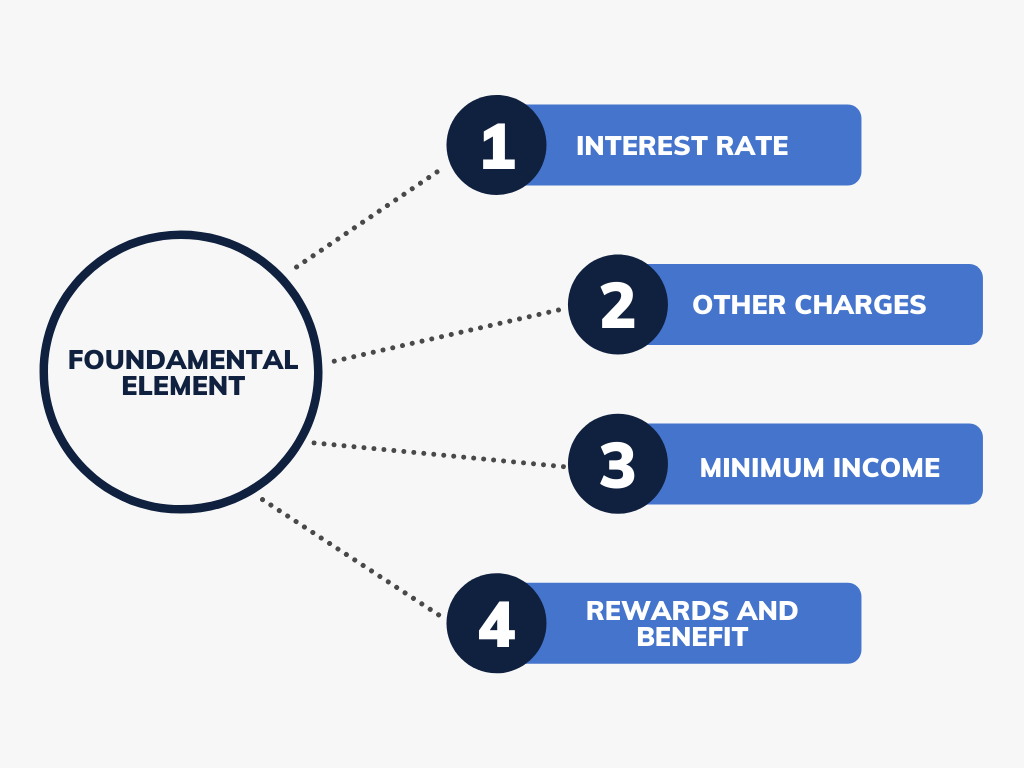 FOUNDAMENTAL ELEMENT

1 INTEREST RATE

2 OTHER CHARGES

3 MINIMUM INCOME

4 REWARDS AND BENEFIT